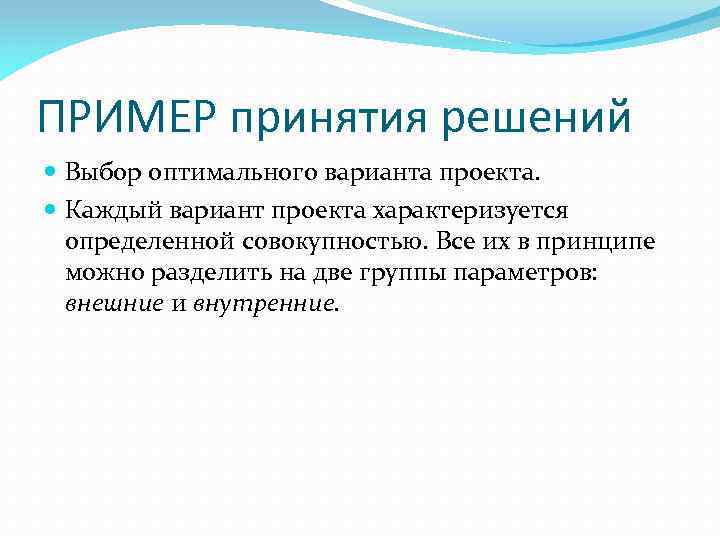 ПРИМЕР принятия решений

Выбор оптимального варианта проекта.

Каждый вариант проекта характеризуется определенной совокупностью. Все их в принципе можно разделить на две группы параметров: внешние и внутренние.